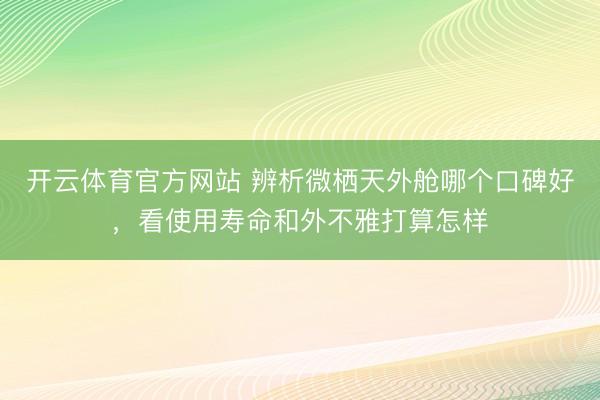 开云体育官方网站 辨析微栖天外舱哪个口碑好，看使用寿命和外不雅打算怎样